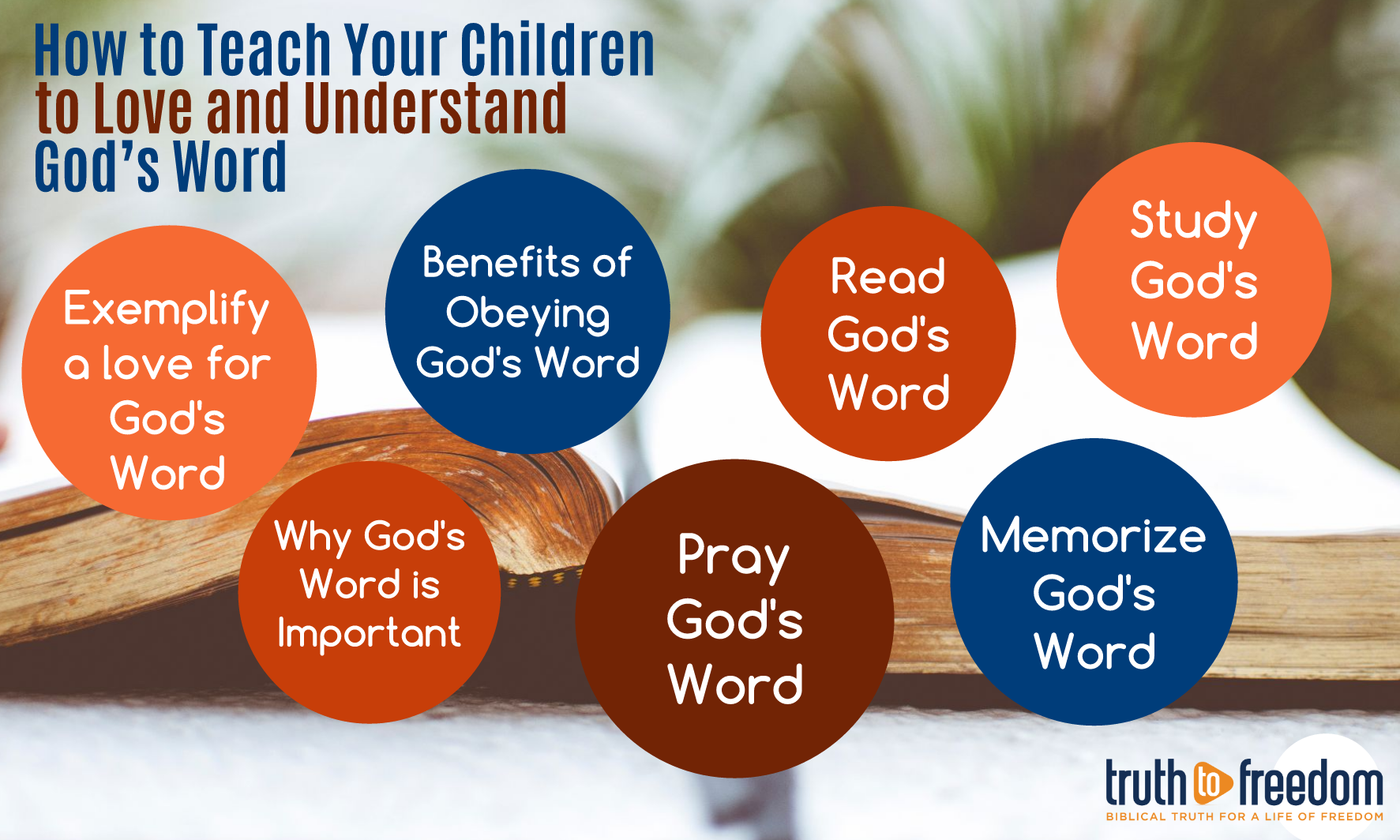 How to Teach Your Children to Love and Understand God's Word

Exemplify a love for God's Word

Benefits of Obeying God's Word

Read God's Word

Study God's Word

Why God's Word is Important

Pray God's Word

Memorize God's Word

truth to freedom
BIBLICAL TRUTH FOR A LIFE OF FREEDOM